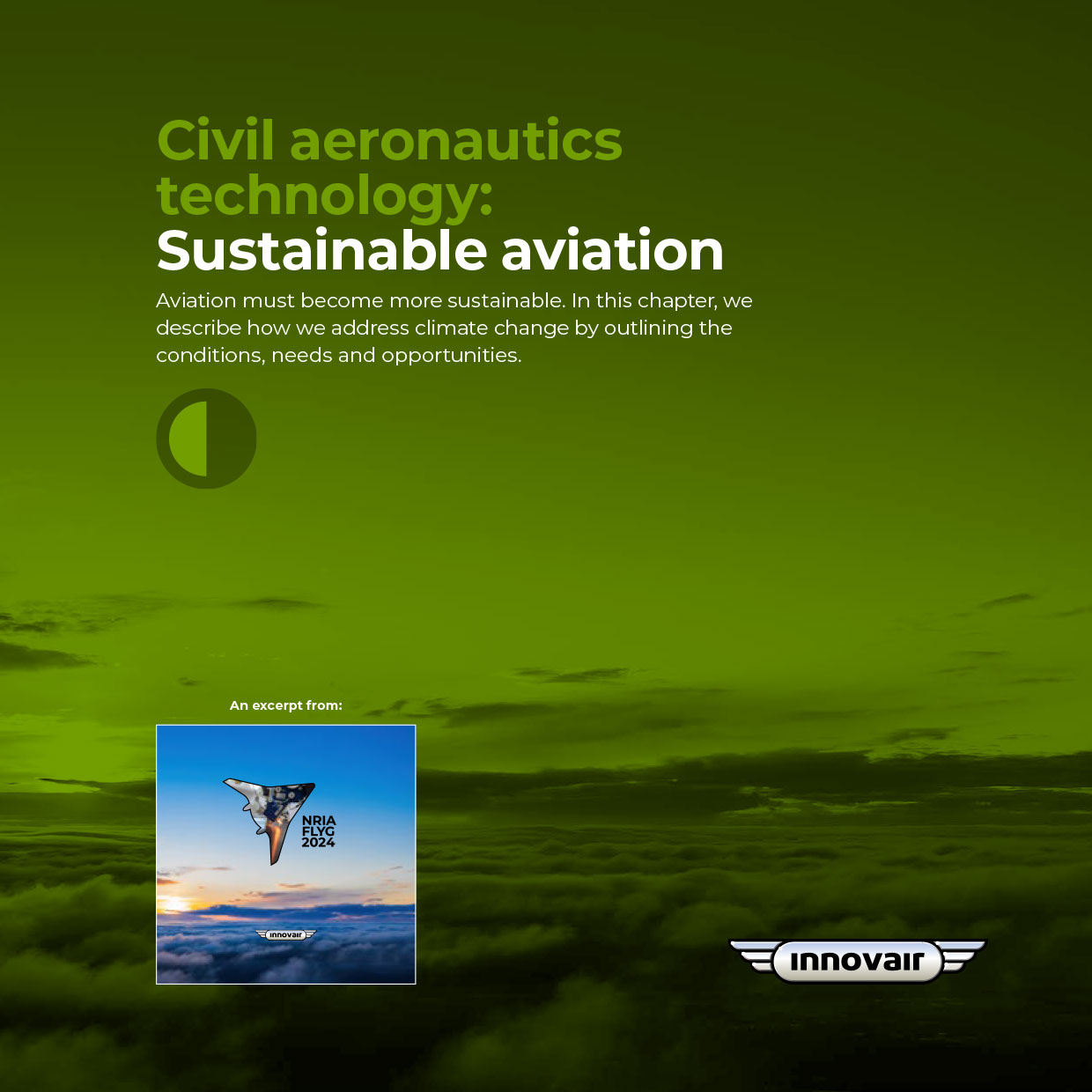 Civil aeronautics technology:
Sustainable aviation

Aviation must become more sustainable. In this chapter, we describe how we address climate change by outlining the conditions, needs and opportunities.

An excerpt from:

NRIA FLYG 2024

innovair

innovair